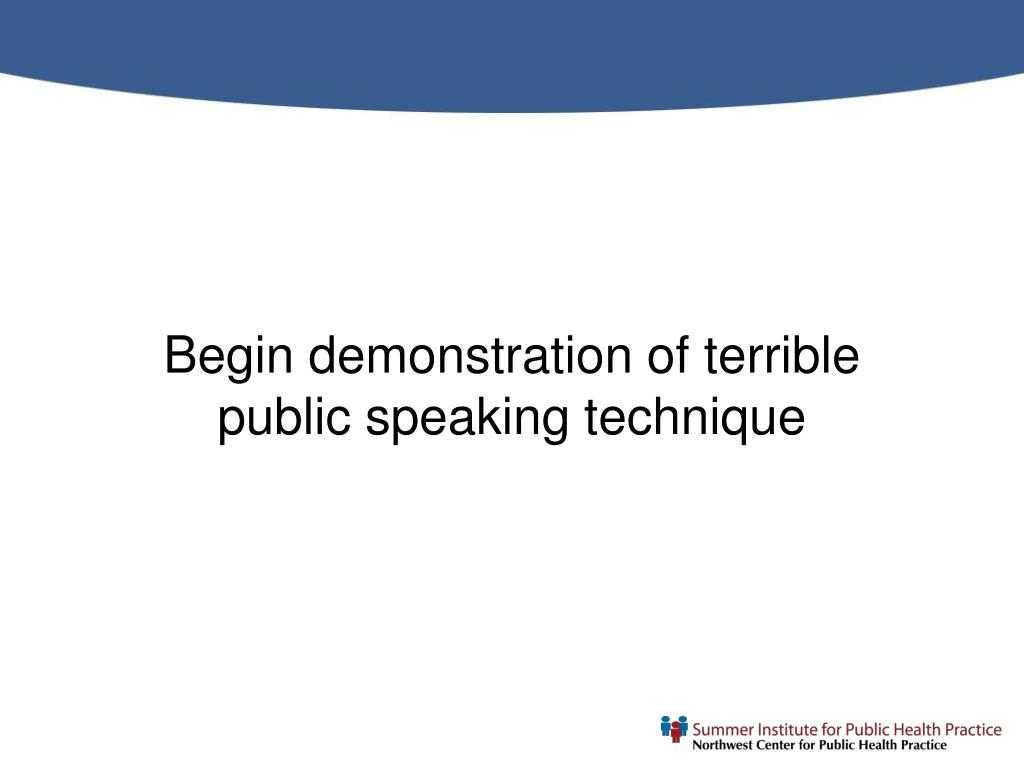 Begin demonstration of terrible public speaking technique

Summer Institute for Public Health Practice
Northwest Center for Public Health Practice